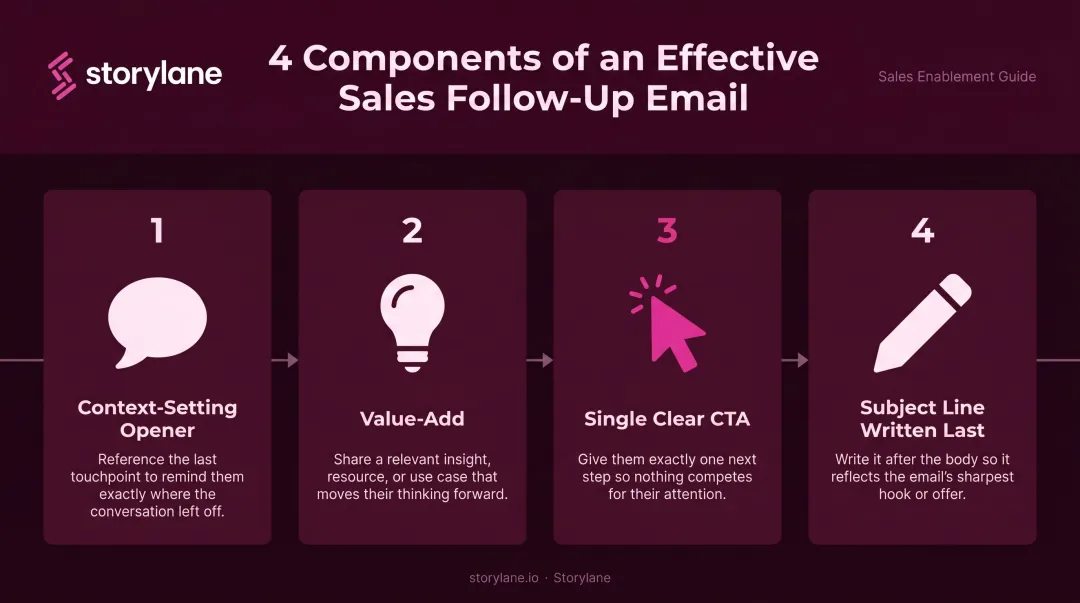 storylane

4 Components of an Effective Sales Follow-Up Email

Sales Enablement Guide

1

Context-Setting Opener

Reference the last touchpoint to remind them exactly where the conversation left off.

2

Value-Add

Share a relevant insight, resource, or use case that moves their thinking forward.

3

Single Clear CTA

Give them exactly one next step so nothing competes for their attention.

4

Subject Line Written Last

Write it after the body so it reflects the email's sharpest hook or offer.

storylane.io · Storylane